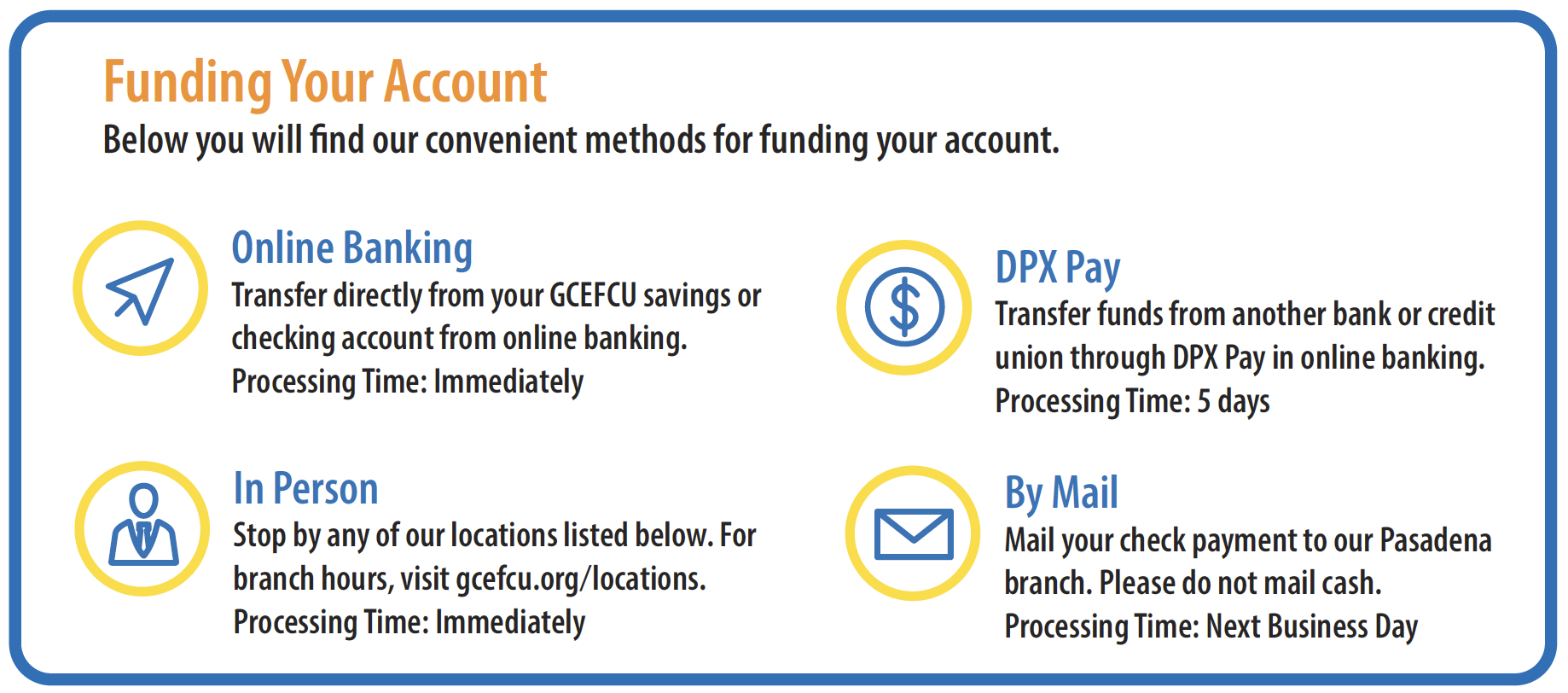 Funding Your Account
Below you will find our convenient methods for funding your account.

Online Banking
Transfer directly from your GCEFCU savings or checking account from online banking.
Processing Time: Immediately

In Person
Stop by any of our locations listed below. For branch hours, visit gcefcu.org/locations.
Processing Time: Immediately

DPX Pay
Transfer funds from another bank or credit union through DPX Pay in online banking.
Processing Time: 5 days

By Mail
Mail your check payment to our Pasadena branch. Please do not mail cash.
Processing Time: Next Business Day